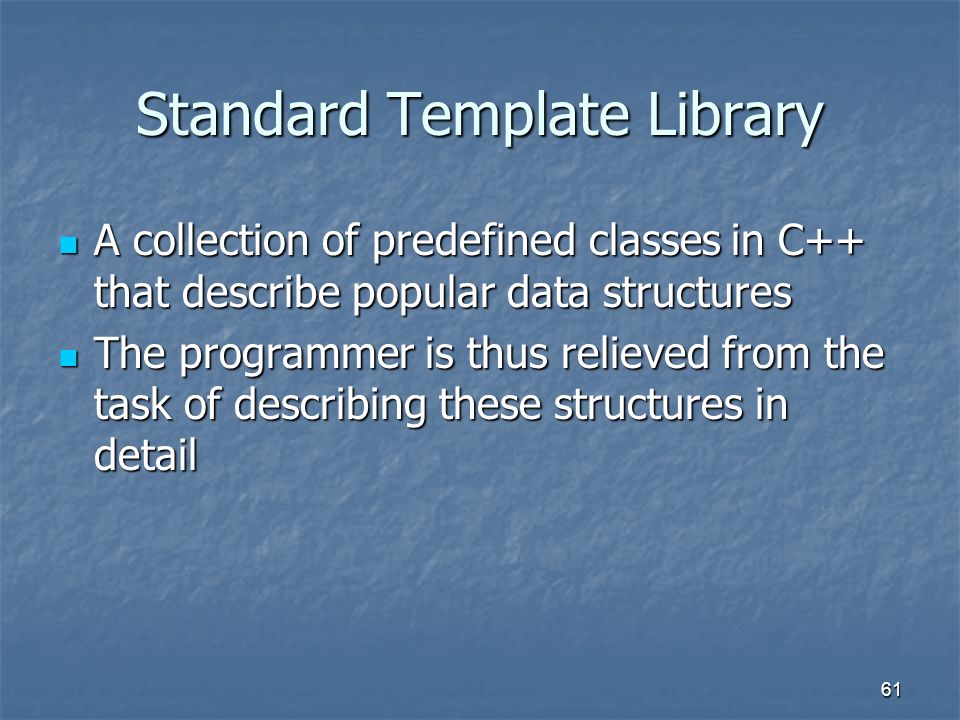 Standard Template Library

- A collection of predefined classes in C++ that describe popular data structures
- The programmer is thus relieved from the task of describing these structures in detail

61